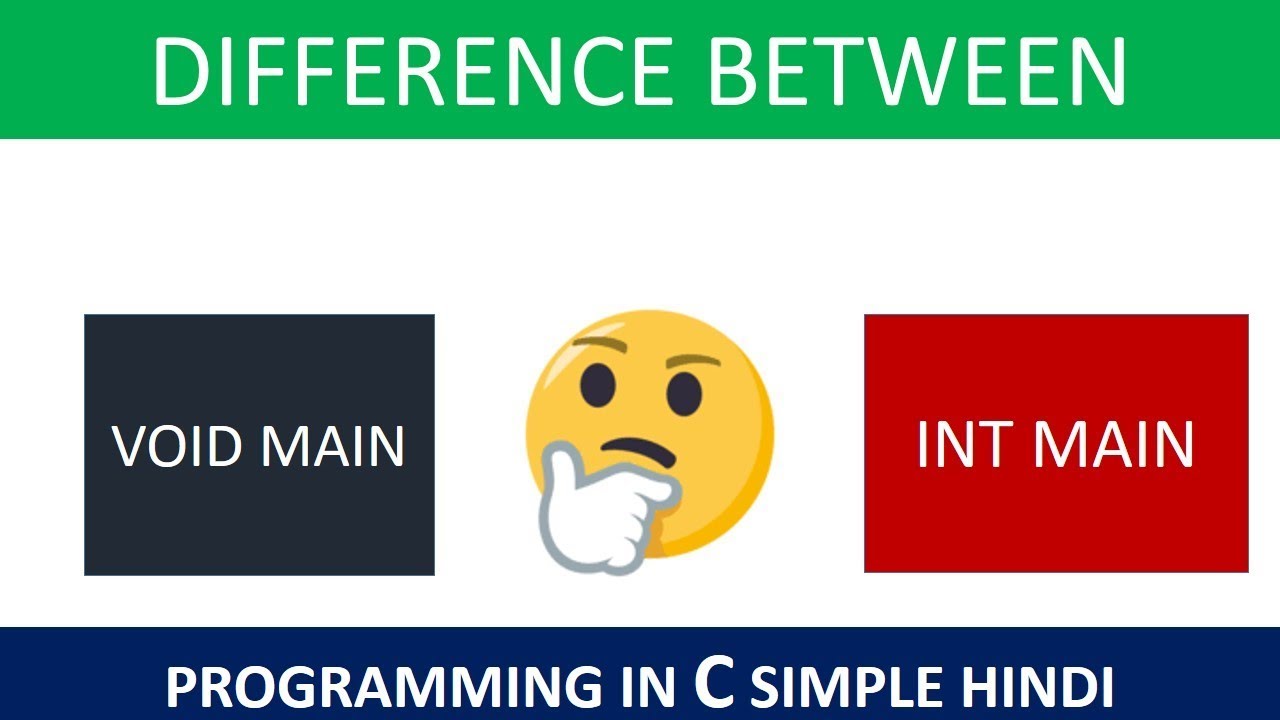 DIFFERENCE BETWEEN

VOID MAIN

INT MAIN

PROGRAMMING IN C SIMPLE HINDI